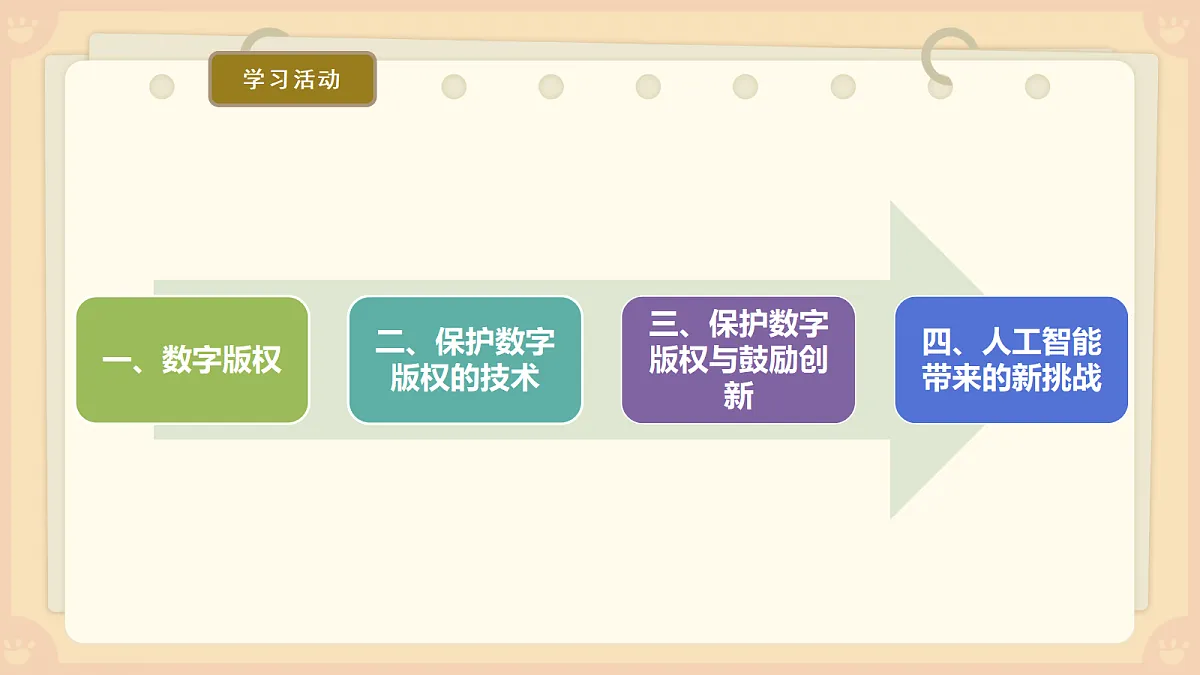 学习活动

一、数字版权

二、保护数字版权的技术

三、保护数字版权与鼓励创新

四、人工智能带来的新挑战